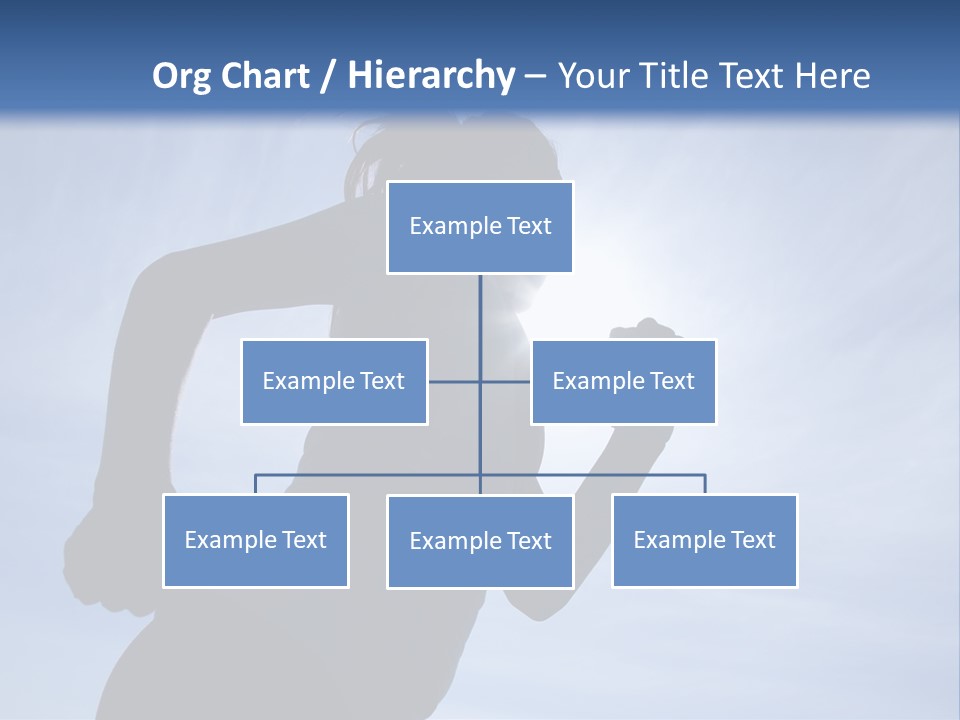 Org Chart / Hierarchy – Your Title Text Here

Example Text

Example Text

Example Text

Example Text

Example Text

Example Text